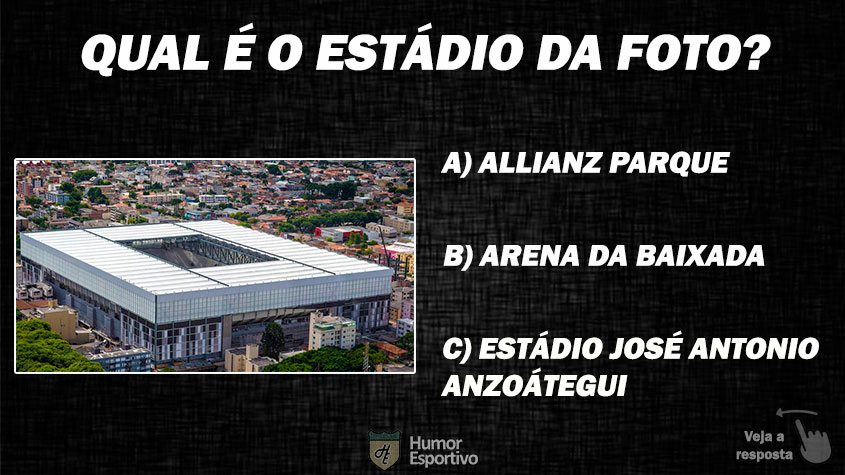 QUAL É O ESTÁDIO DA FOTO?

A) ALLIANZ PARQUE

B) ARENA DA BAIXADA

C) ESTÁDIO JOSÉ ANTONIO ANZOÁTEGUI

Humor Esportivo

Veja a resposta